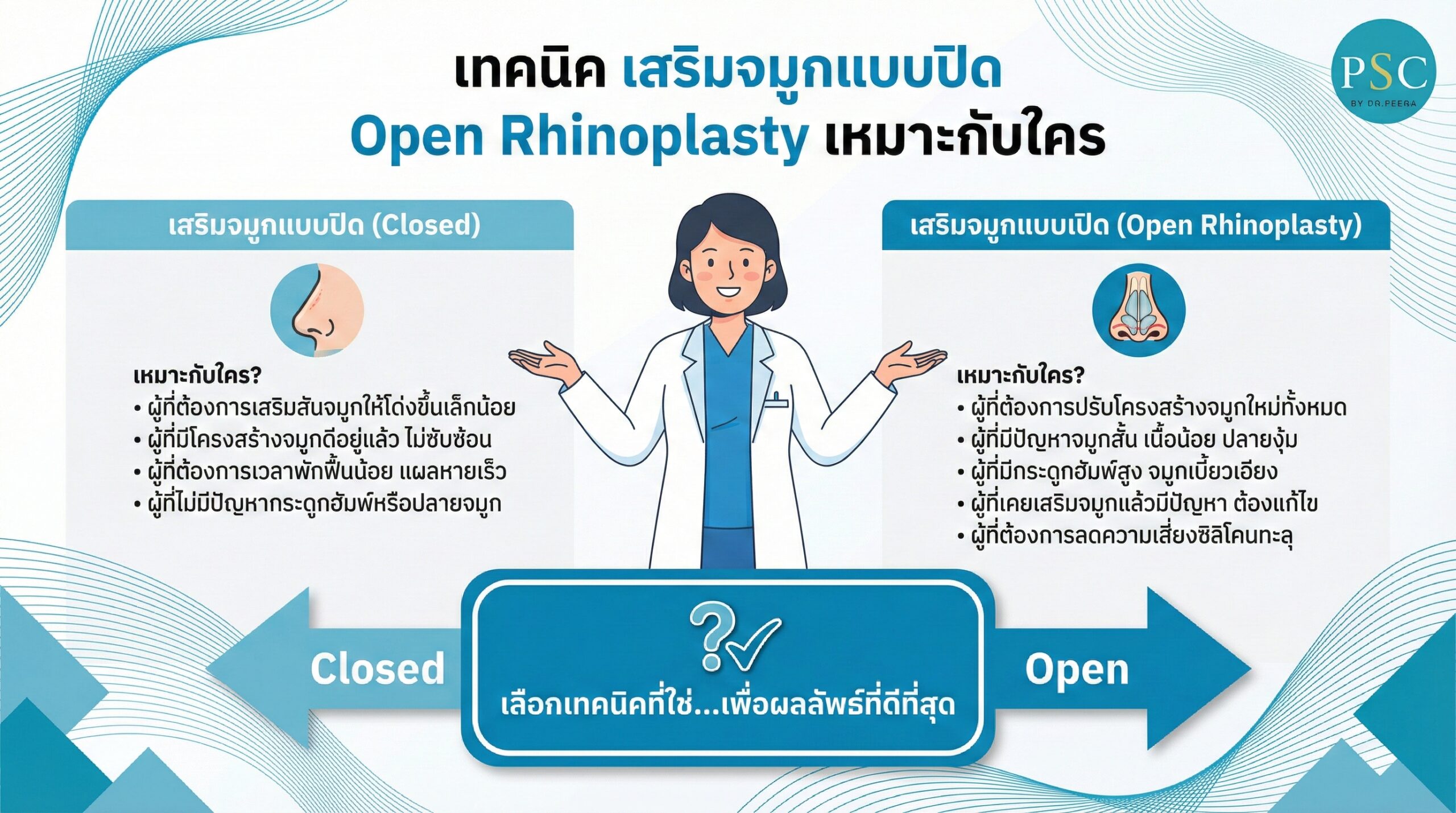 PSC
BY DR.PEERA

เทคนิค เสริมจมูกแบบปิด
Open Rhinoplasty เหมาะกับใคร

เสริมจมูกแบบปิด (Closed)

เหมาะกับใคร?
• ผู้ที่ต้องการเสริมสันจมูกให้โด่งขึ้นเล็กน้อย
• ผู้ที่มีโครงสร้างจมูกดีอยู่แล้ว ไม่ซับซ้อน
• ผู้ที่ต้องการเวลาพักฟื้นน้อย แผลหายเร็ว
• ผู้ที่ไม่มีปัญหากระดูกฮัมพ์หรือปลายจมูก

เสริมจมูกแบบเปิด (Open Rhinoplasty)

เหมาะกับใคร?
• ผู้ที่ต้องการปรับโครงสร้างจมูกใหม่ทั้งหมด
• ผู้ที่มีปัญหาจมูกสั้น เนื้อน้อย ปลายงุ้ม
• ผู้ที่มีกระดูกฮัมพ์สูง จมูกเบี้ยวเอียง
• ผู้ที่เคยเสริมจมูกแล้วมีปัญหา ต้องแก้ไข
• ผู้ที่ต้องการลดความเสี่ยงซิลิโคนทะลุ

Closed

เลือกเทคนิคที่ใช่...เพื่อผลลัพธ์ที่ดีที่สุด

Open